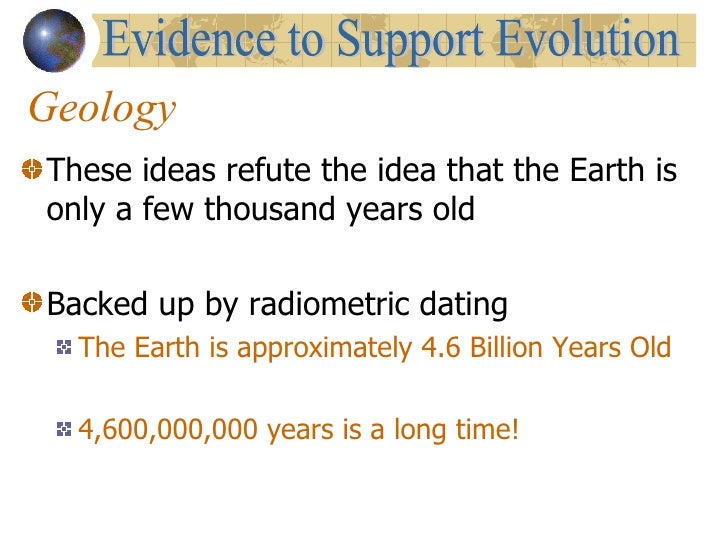 Evidence to Support Evolution

Geology

These ideas refute the idea that the Earth is only a few thousand years old

Backed up by radiometric dating

The Earth is approximately 4.6 Billion Years Old

4,600,000,000 years is a long time!